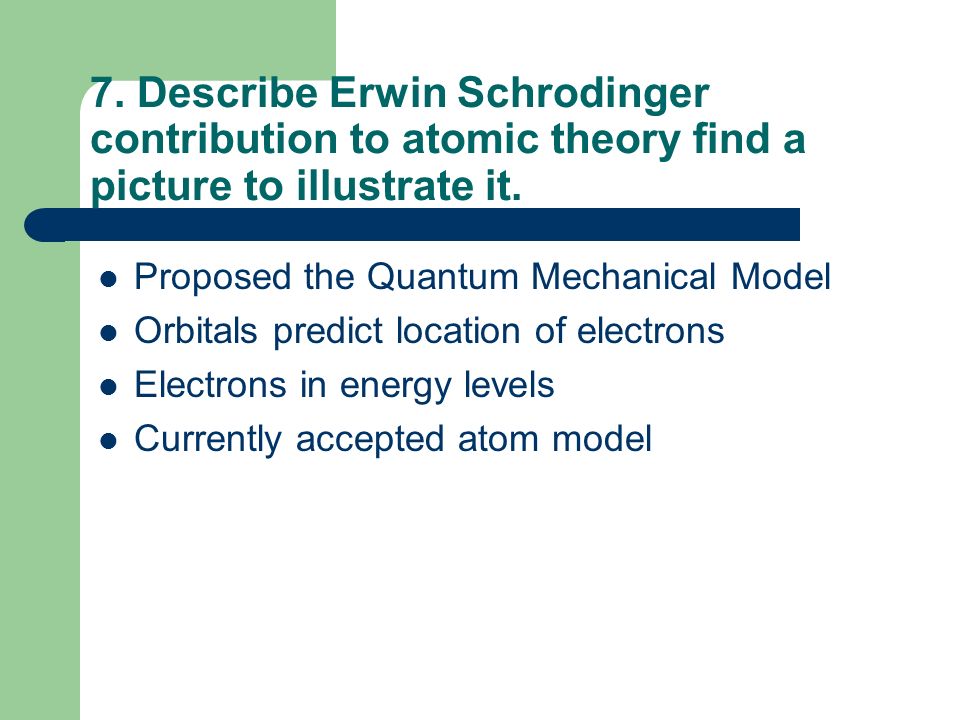 7. Describe Erwin Schrodinger contribution to atomic theory find a picture to illustrate it.

- Proposed the Quantum Mechanical Model
- Orbitals predict location of electrons
- Electrons in energy levels
- Currently accepted atom model